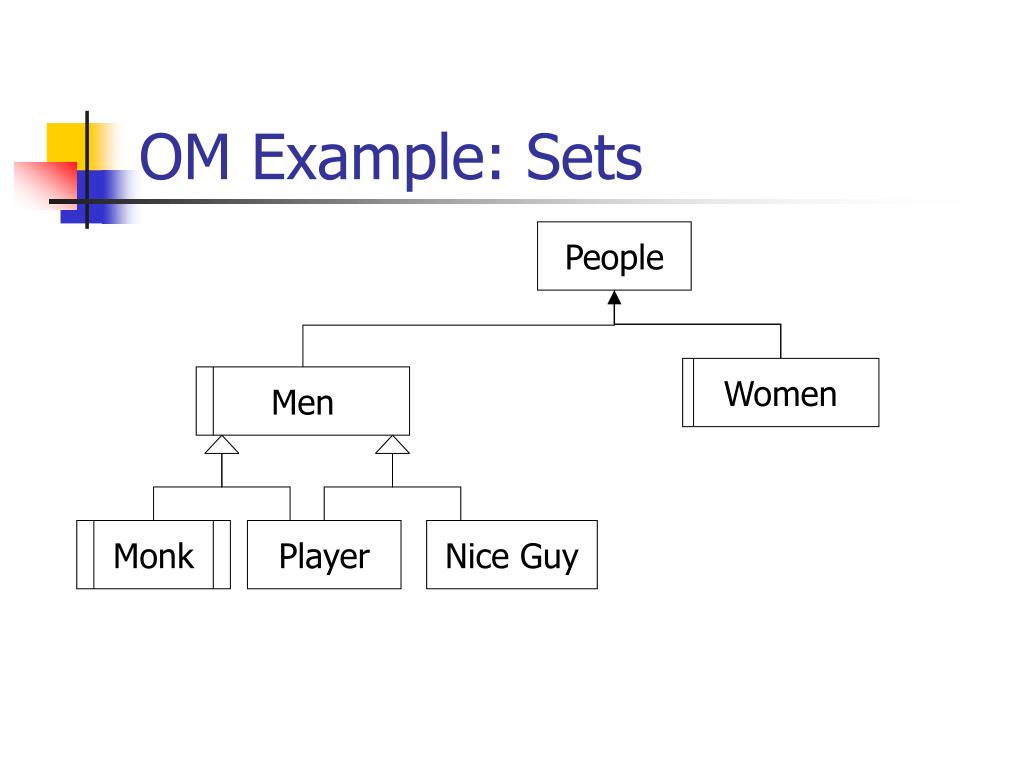 OM Example: Sets

People

Men

Women

Monk

Player

Nice Guy